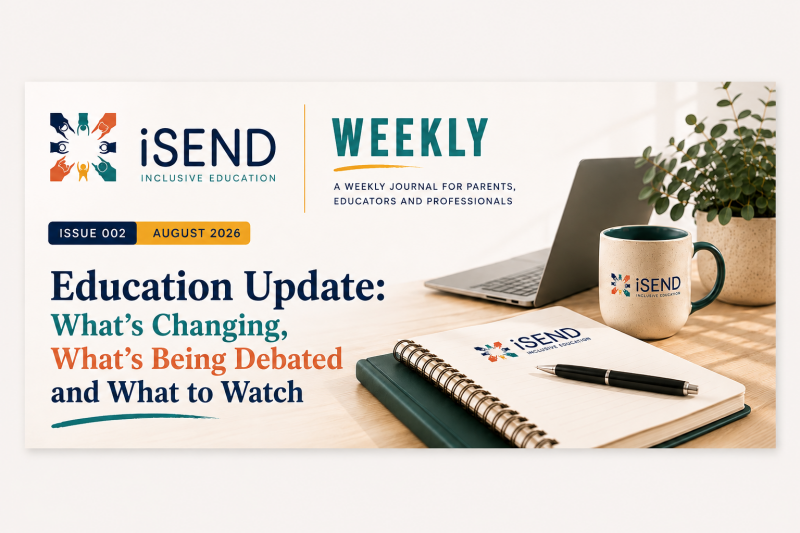 iSEND
INCLUSIVE EDUCATION

WEEKLY

A WEEKLY JOURNAL FOR PARENTS, EDUCATORS AND PROFESSIONALS

ISSUE 002 AUGUST 2026

Education Update:
What's Changing,
What's Being Debated
and What to Watch

iSEND
INCLUSIVE EDUCATION

iSEND
INCLUSIVE EDUCATION